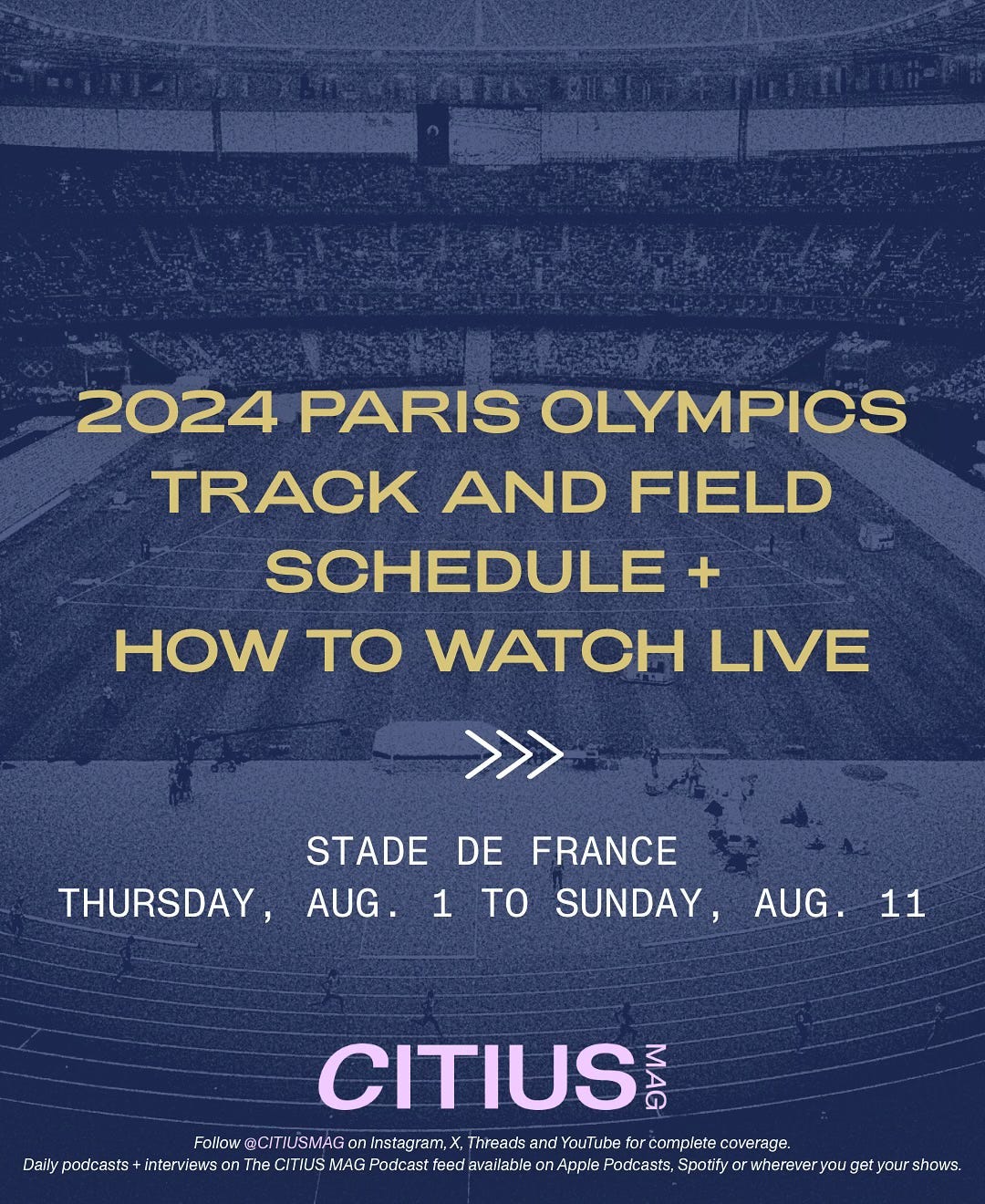 2024 PARIS OLYMPICS TRACK AND FIELD SCHEDULE + HOW TO WATCH LIVE

STADE DE FRANCE
THURSDAY, AUG. 1 TO SUNDAY, AUG. 11

CITIUS MAG

Follow @CITIUSMAG on Instagram, X, Threads and YouTube for complete coverage.
Daily podcasts + interviews on The CITIUS MAG Podcast feed available on Apple Podcasts, Spotify or wherever you get your shows.